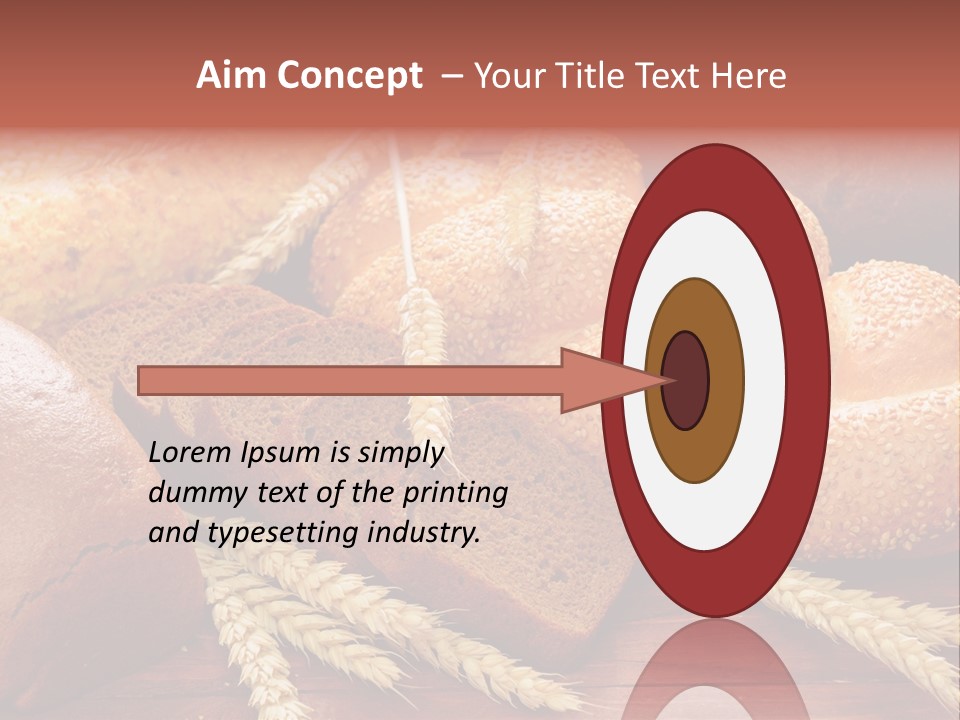 Aim Concept – Your Title Text Here

Lorem Ipsum is simply dummy text of the printing and typesetting industry.